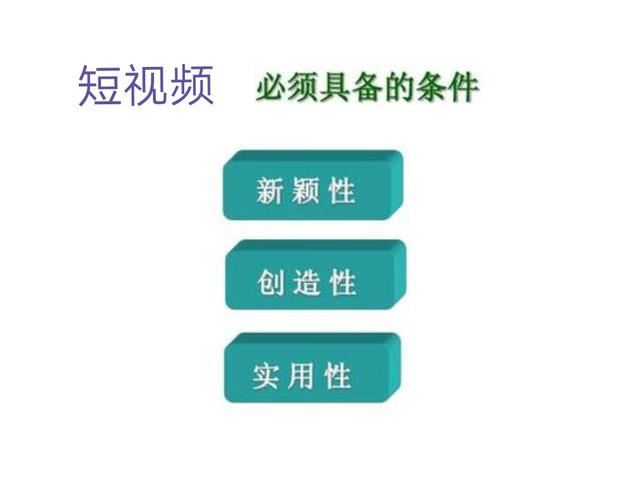 短视频 必须具备的条件

新颖性

创造性

实用性